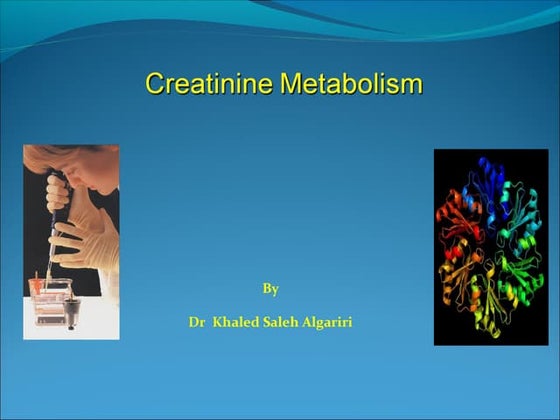 Creatinine Metabolism

By

Dr Khaled Saleh Algariri